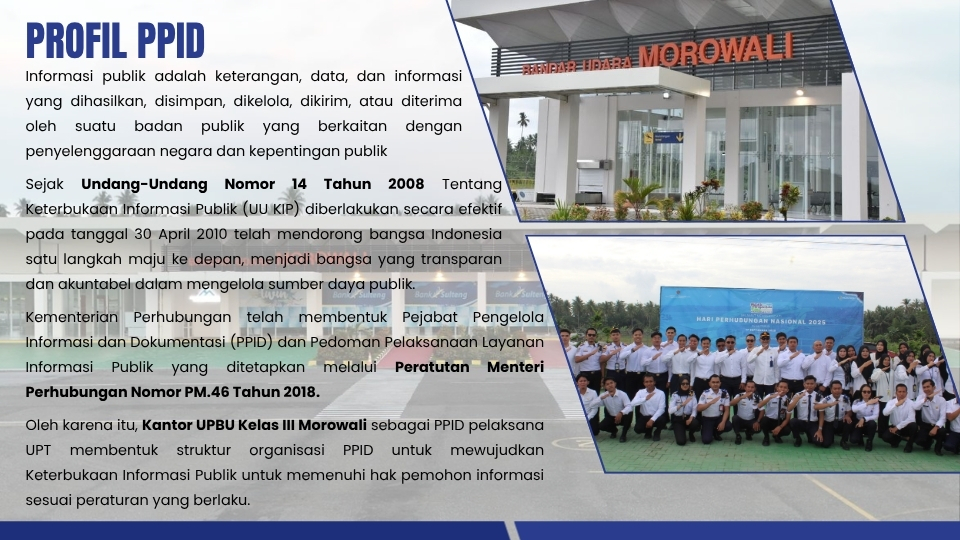 PROFIL PPID

Informasi publik adalah keterangan, data, dan informasi yang dihasilkan, disimpan, dikelola, dikirim, atau diterima oleh suatu badan publik yang berkaitan dengan penyelenggaraan negara dan kepentingan publik

Sejak Undang-Undang Nomor 14 Tahun 2008 Tentang Keterbukaan Informasi Publik (UU KIP) diberlakukan secara efektif pada tanggal 30 April 2010 telah mendorong bangsa Indonesia satu langkah maju ke depan, menjadi bangsa yang transparan dan akuntabel dalam mengelola sumber daya publik.

Kementerian Perhubungan telah membentuk Pejabat Pengelola Informasi dan Dokumentasi (PPID) dan Pedoman Pelaksanaan Layanan Informasi Publik yang ditetapkan melalui Peratutan Menteri Perhubungan Nomor PM.46 Tahun 2018.

Oleh karena itu, Kantor UPBU Kelas III Morowali sebagai PPID pelaksana UPT membentuk struktur organisasi PPID untuk mewujudkan Keterbukaan Informasi Publik untuk memenuhi hak pemohon informasi sesuai peraturan yang berlaku.

BANDAR UDARA MOROWALI

HARI PERHUBUNGAN NASIONAL 2025